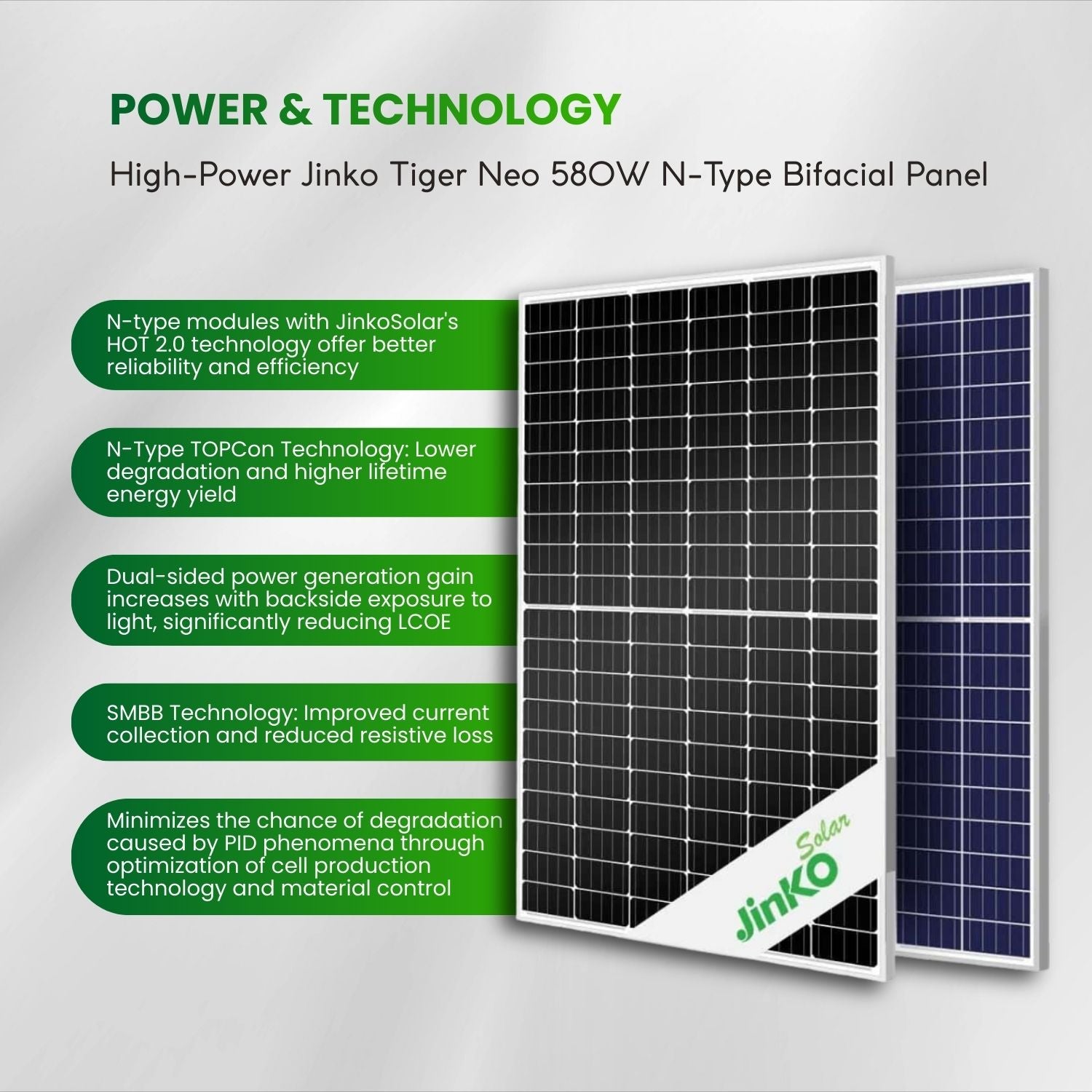 POWER & TECHNOLOGY

High-Power Jinko Tiger Neo 580W N-Type Bifacial Panel

N-type modules with JinkoSolar's HOT 2.0 technology offer better reliability and efficiency

N-Type TOPCon Technology: Lower degradation and higher lifetime energy yield

Dual-sided power generation gain increases with backside exposure to light, significantly reducing LCOE

SMBB Technology: Improved current collection and reduced resistive loss

Minimizes the chance of degradation caused by PID phenomena through optimization of cell production technology and material control

Jinko Solar